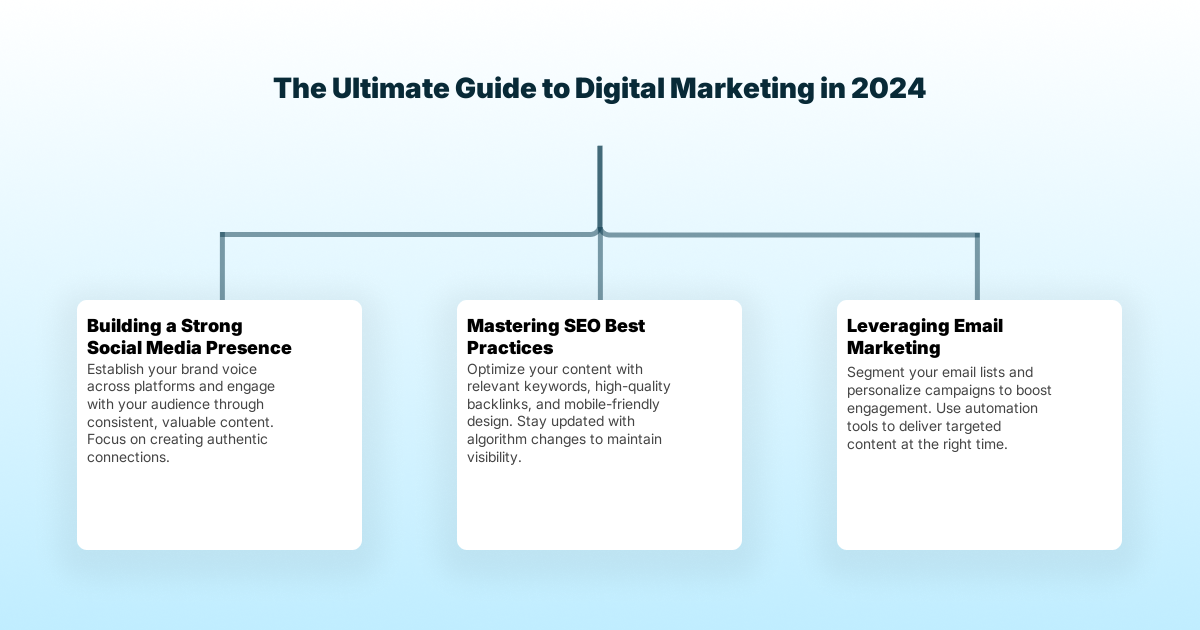 The Ultimate Guide to Digital Marketing in 2024

Building a Strong Social Media Presence
Establish your brand voice across platforms and engage with your audience through consistent, valuable content. Focus on creating authentic connections.

Mastering SEO Best Practices
Optimize your content with relevant keywords, high-quality backlinks, and mobile-friendly design. Stay updated with algorithm changes to maintain visibility.

Leveraging Email Marketing
Segment your email lists and personalize campaigns to boost engagement. Use automation tools to deliver targeted content at the right time.